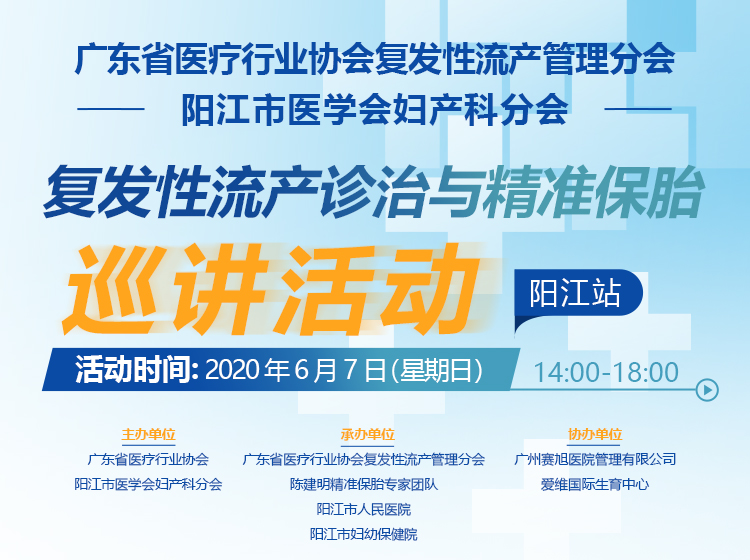 广东省医疗行业协会复发性流产管理分会
阳江市医学会妇产科分会

复发性流产诊治与精准保胎

巡讲活动

阳江站

活动时间: 2020 年 6 月 7 日(星期日)

14:00-18:00

主办单位
广东省医疗行业协会
阳江市医学会妇产科分会

承办单位
广东省医疗行业协会复发性流产管理分会
陈建明精准保胎专家团队
阳江市人民医院
阳江市妇幼保健院

协办单位
广州赛旭医院管理有限公司
爱维国际生育中心